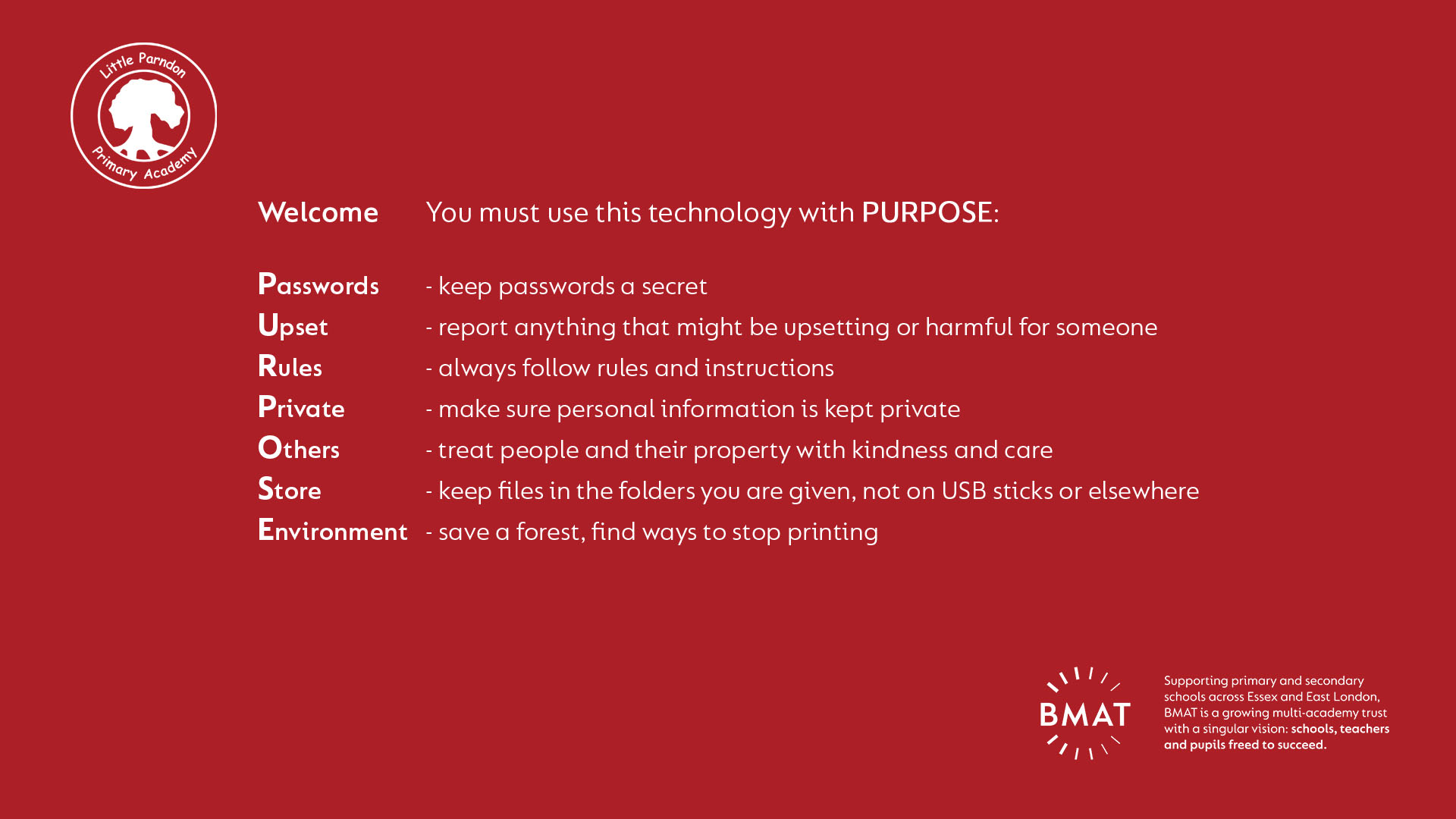 Little Parndon Primary Academy

Welcome You must use this technology with PURPOSE:

Passwords - keep passwords a secret
Upset - report anything that might be upsetting or harmful for someone
Rules - always follow rules and instructions
Private - make sure personal information is kept private
Others - treat people and their property with kindness and care
Store - keep files in the folders you are given, not on USB sticks or elsewhere
Environment - save a forest, find ways to stop printing

BMAT

Supporting primary and secondary schools across Essex and East London, BMAT is a growing multi-academy trust with a singular vision: schools, teachers and pupils freed to succeed.